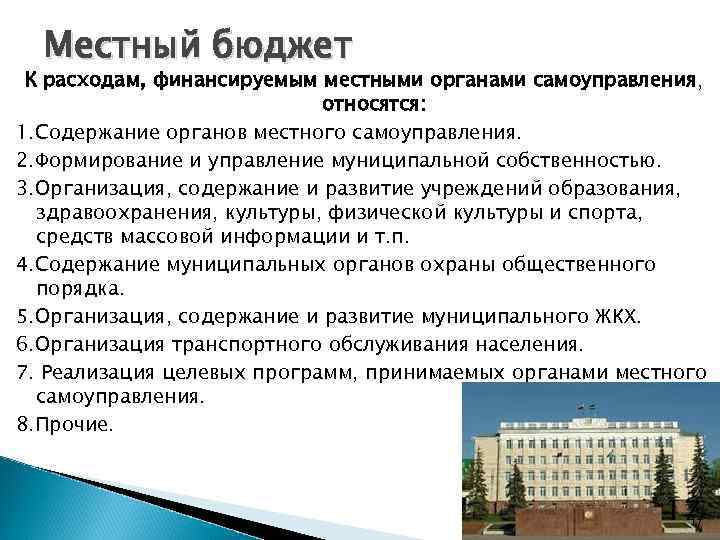 Местный бюджет

К расходам, финансируемым местными органами самоуправления, относятся:

1.Содержание органов местного самоуправления.

2.Формирование и управление муниципальной собственностью.

3.Организация, содержание и развитие учреждений образования, здравоохранения, культуры, физической культуры и спорта, средств массовой информации и т.п.

4.Содержание муниципальных органов охраны общественного порядка.

5.Организация, содержание и развитие муниципального ЖКХ.

6.Организация транспортного обслуживания населения.

7. Реализация целевых программ, принимаемых органами местного самоуправления.

8.Прочие.